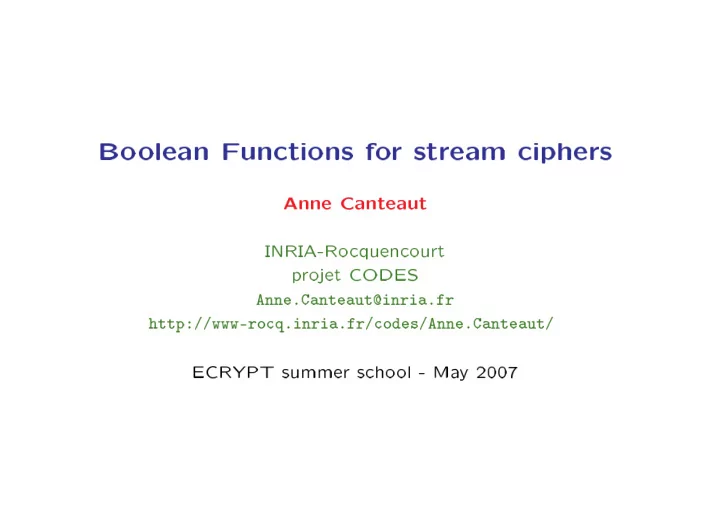 Boolean Functions for stream ciphers

Anne Canteaut

INRIA-Rocquencourt
projet CODES
Anne.Canteaut@inria.fr
http://www-rocq.inria.fr/codes/Anne.Canteaut/

ECRYPT summer school - May 2007